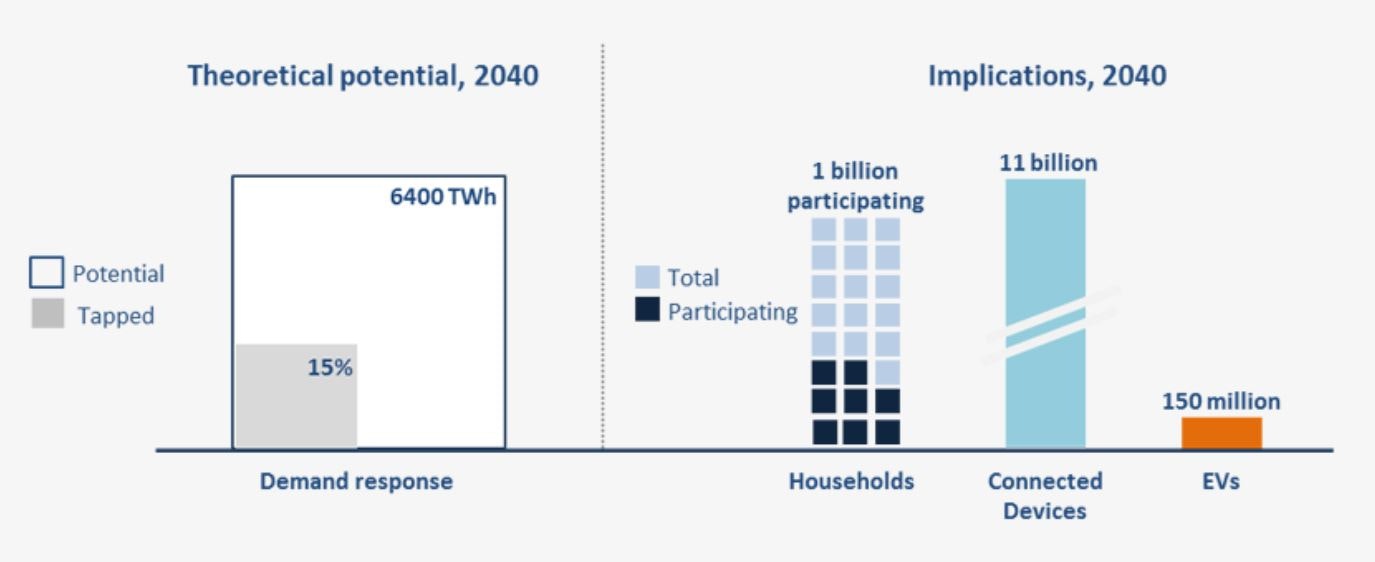 Theoretical potential, 2040

Potential
Tapped

6400 TWh

15%

Demand response

Implications, 2040

Total
Participating

1 billion participating

11 billion

150 million

Households

Connected Devices

EVs